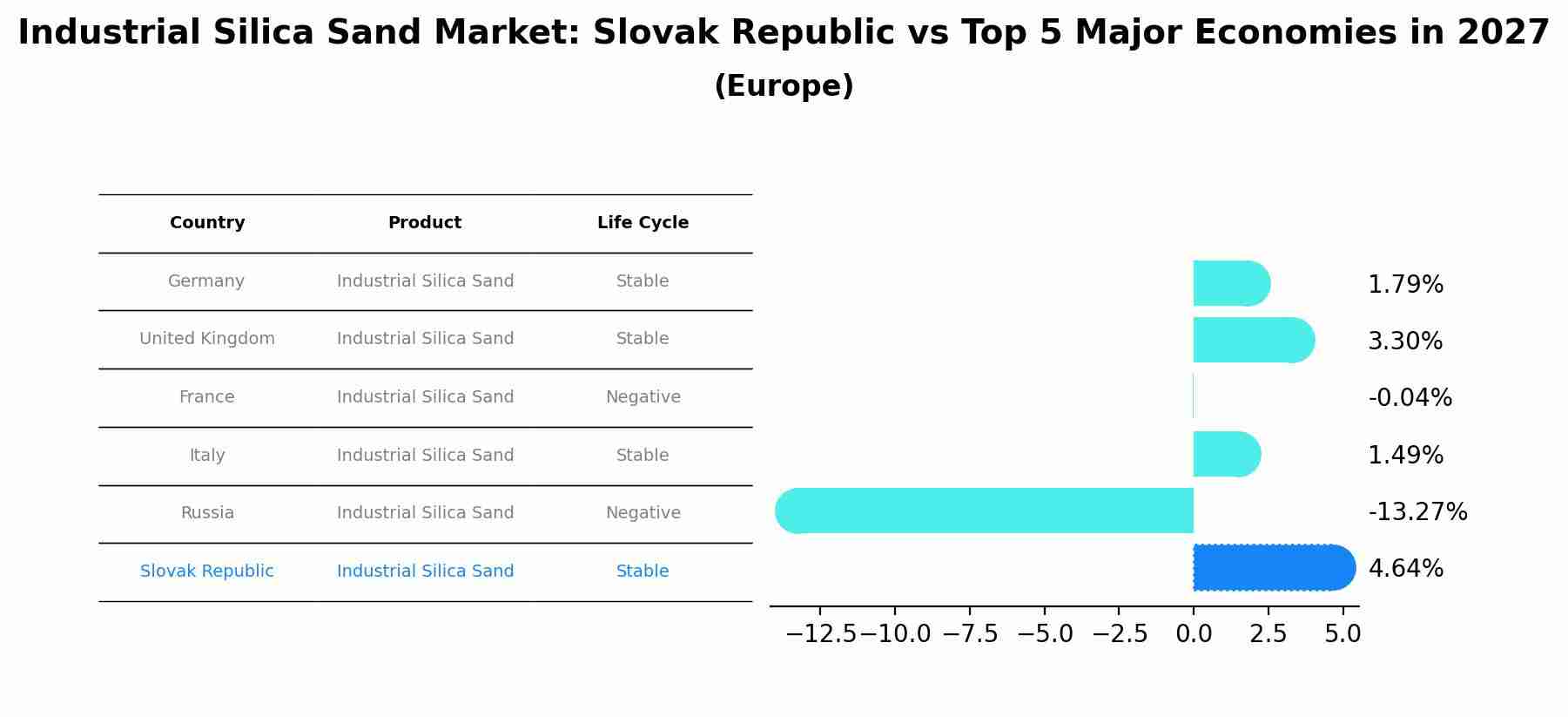 Industrial Silica Sand Market: Slovak Republic vs Top 5 Major Economies in 2027
(Europe)

| Country | Product | Life Cycle |
|---|---|---|
| Germany | Industrial Silica Sand | Stable |
| United Kingdom | Industrial Silica Sand | Stable |
| France | Industrial Silica Sand | Negative |
| Italy | Industrial Silica Sand | Stable |
| Russia | Industrial Silica Sand | Negative |
| Slovak Republic | Industrial Silica Sand | Stable |

1.79%
3.30%
-0.04%
1.49%
-13.27%
4.64%

−12.5 −10.0 −7.5 −5.0 −2.5 0.0 2.5 5.0